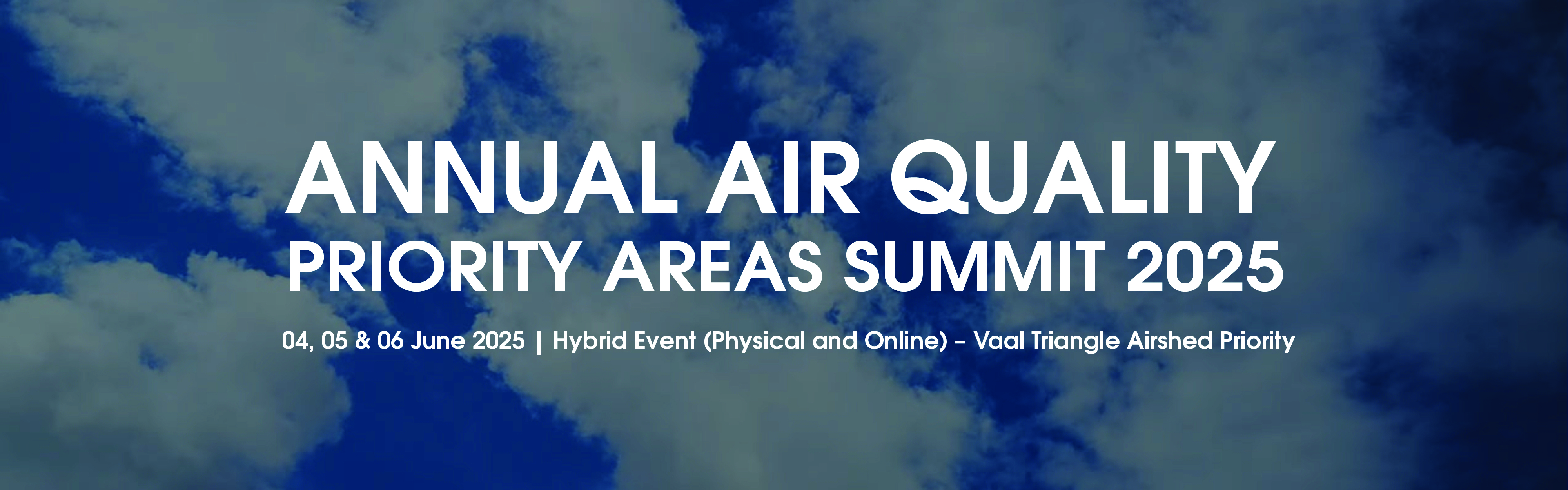 ANNUAL AIR QUALITY
PRIORITY AREAS SUMMIT 2025

04, 05 & 06 June 2025 | Hybrid Event (Physical and Online) – Vaal Triangle Airshed Priority